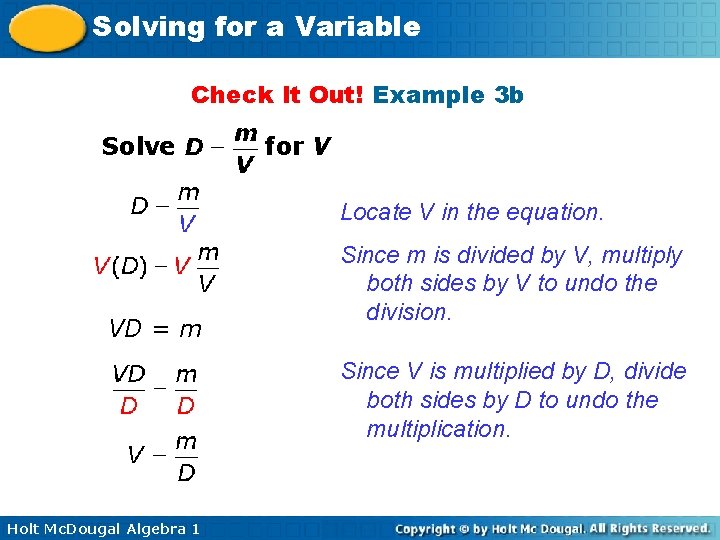 Solving for a Variable

Check It Out! Example 3b

Solve $D - \frac{m}{V}$ for $V$

$D - \frac{m}{V}$

Locate V in the equation.

$V(D) - V\frac{m}{V}$

Since m is divided by V, multiply both sides by V to undo the division.

$VD = m$

$\frac{VD}{D} - \frac{m}{D}$

Since V is multiplied by D, divide both sides by D to undo the multiplication.

$V - \frac{m}{D}$

Holt McDougal Algebra 1

Copyright © by Holt Mc Dougal. All Rights Reserved.